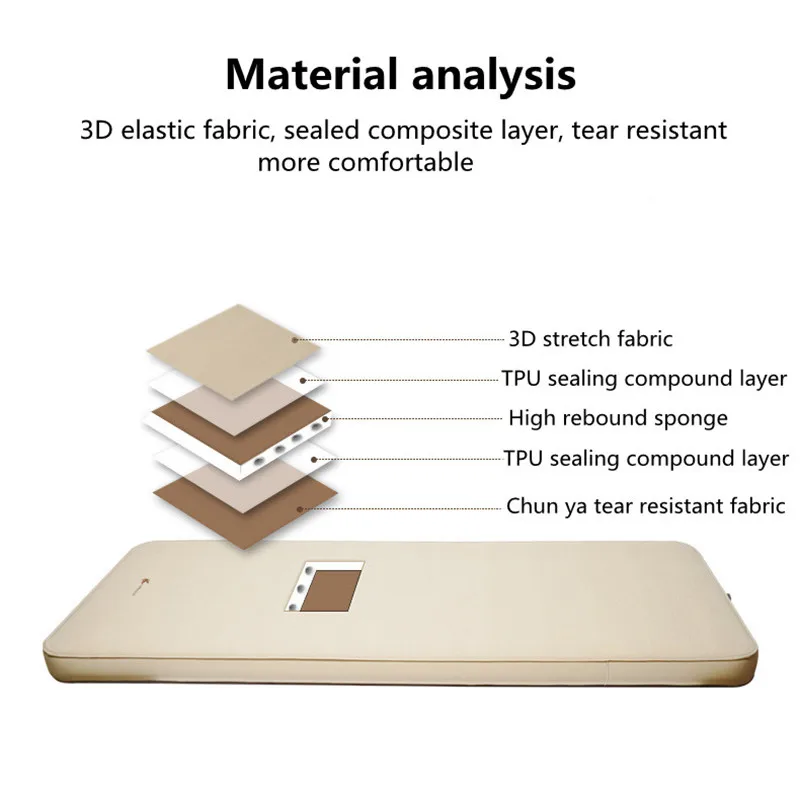 Material analysis

3D elastic fabric, sealed composite layer, tear resistant more comfortable

3D stretch fabric
TPU sealing compound layer
High rebound sponge
TPU sealing compound layer
Chun ya tear resistant fabric